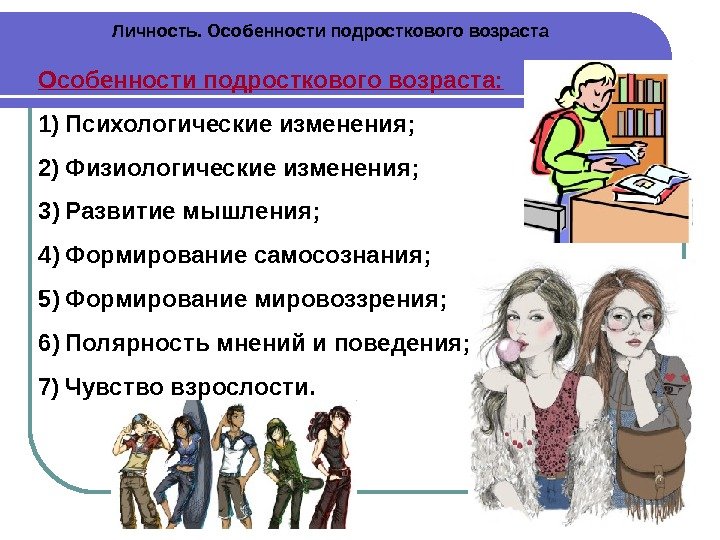 Личность. Особенности подросткового возраста

Особенности подросткового возраста:

1) Психологические изменения;

2) Физиологические изменения;

3) Развитие мышления;

4) Формирование самосознания;

5) Формирование мировоззрения;

6) Полярность мнений и поведения;

7) Чувство взрослости.